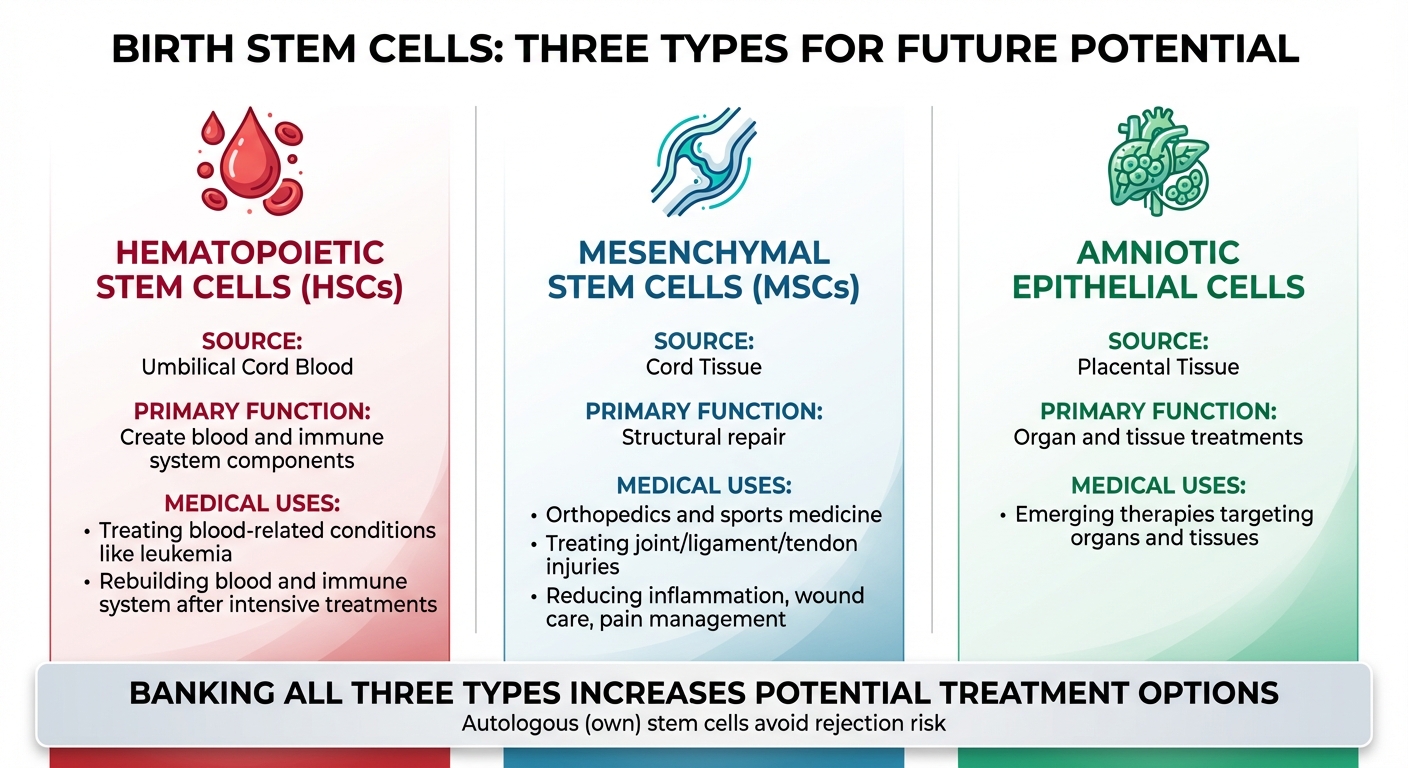 BIRTH STEM CELLS: THREE TYPES FOR FUTURE POTENTIAL

HEMATOPOIETIC STEM CELLS (HSCs)

SOURCE:
Umbilical Cord Blood

PRIMARY FUNCTION:
Create blood and immune system components

MEDICAL USES:
• Treating blood-related conditions like leukemia
• Rebuilding blood and immune system after intensive treatments

MESENCHYMAL STEM CELLS (MSCs)

SOURCE:
Cord Tissue

PRIMARY FUNCTION:
Structural repair

MEDICAL USES:
• Orthopedics and sports medicine
• Treating joint/ligament/tendon injuries
• Reducing inflammation, wound care, pain management

AMNIOTIC EPITHELIAL CELLS

SOURCE:
Placental Tissue

PRIMARY FUNCTION:
Organ and tissue treatments

MEDICAL USES:
• Emerging therapies targeting organs and tissues

BANKING ALL THREE TYPES INCREASES POTENTIAL TREATMENT OPTIONS
Autologous (own) stem cells avoid rejection risk